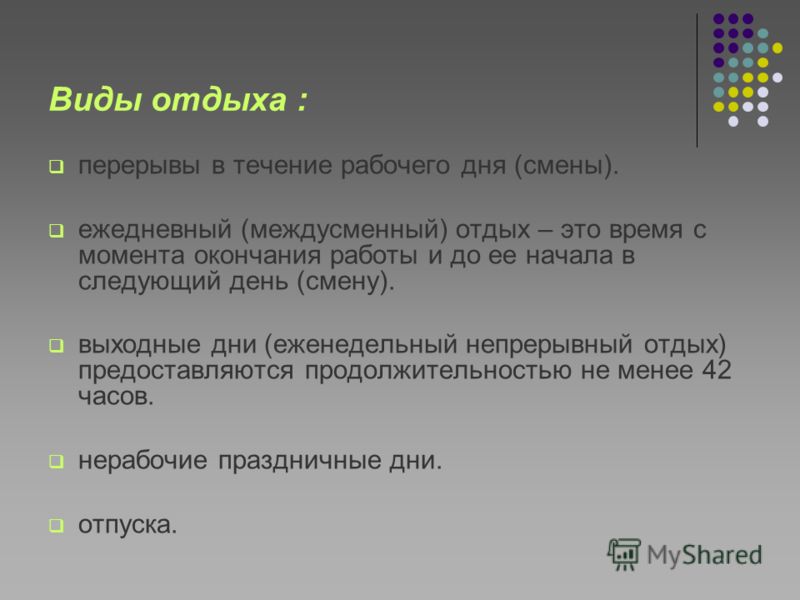 Виды отдыха :

перерывы в течение рабочего дня (смены).

ежедневный (междусменный) отдых – это время с момента окончания работы и до ее начала в следующий день (смену).

выходные дни (еженедельный непрерывный отдых) предоставляются продолжительностью не менее 42 часов.

нерабочие праздничные дни.

отпуска.

MyShared